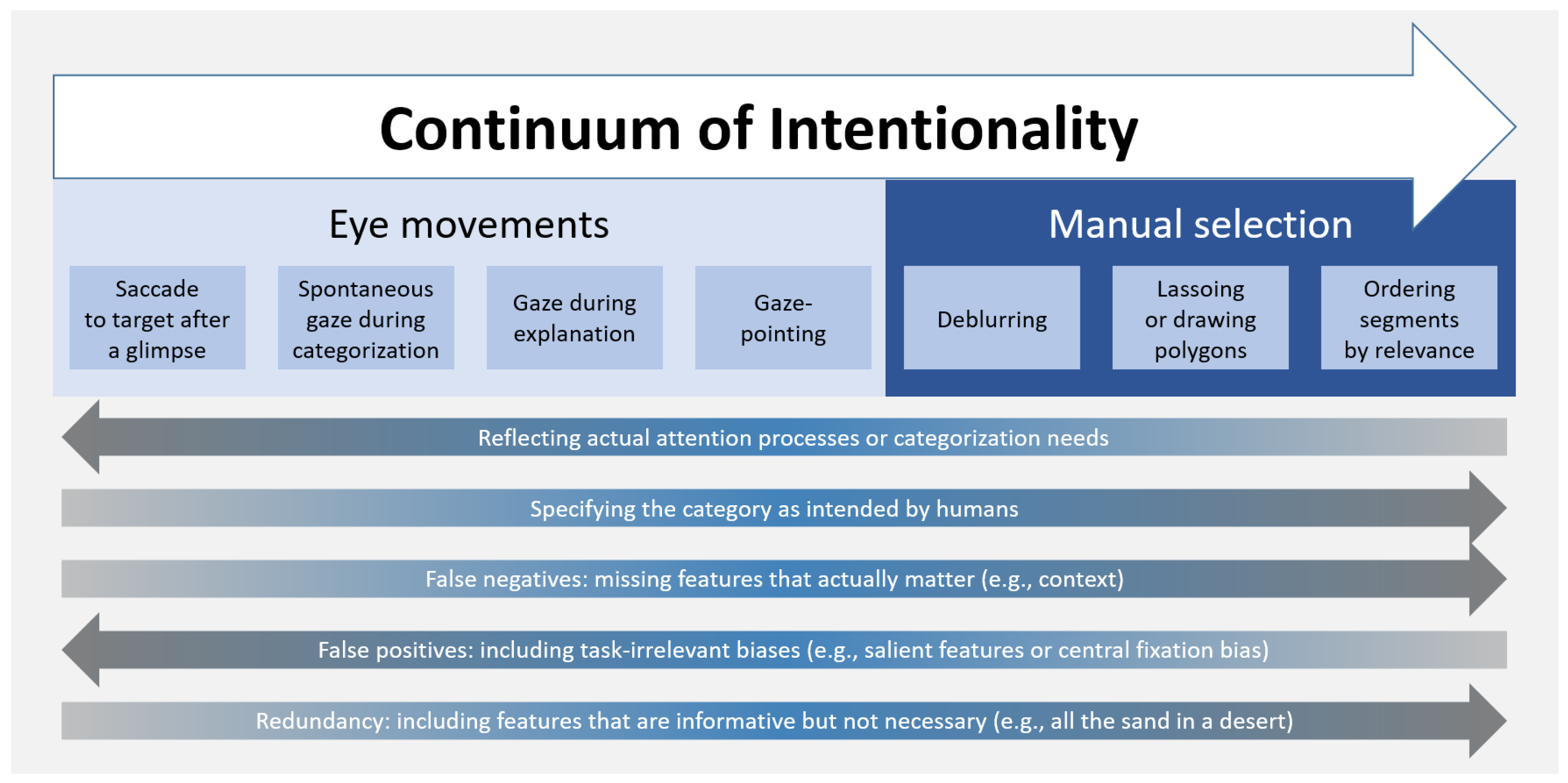 Continuum of Intentionality

Eye movements

Saccade to target after a glimpse

Spontaneous gaze during categorization

Gaze during explanation

Gaze-pointing

Manual selection

Deblurring

Lassoing or drawing polygons

Ordering segments by relevance

Reflecting actual attention processes or categorization needs

Specifying the category as intended by humans

False negatives: missing features that actually matter (e.g., context)

False positives: including task-irrelevant biases (e.g., salient features or central fixation bias)

Redundancy: including features that are informative but not necessary (e.g., all the sand in a desert)